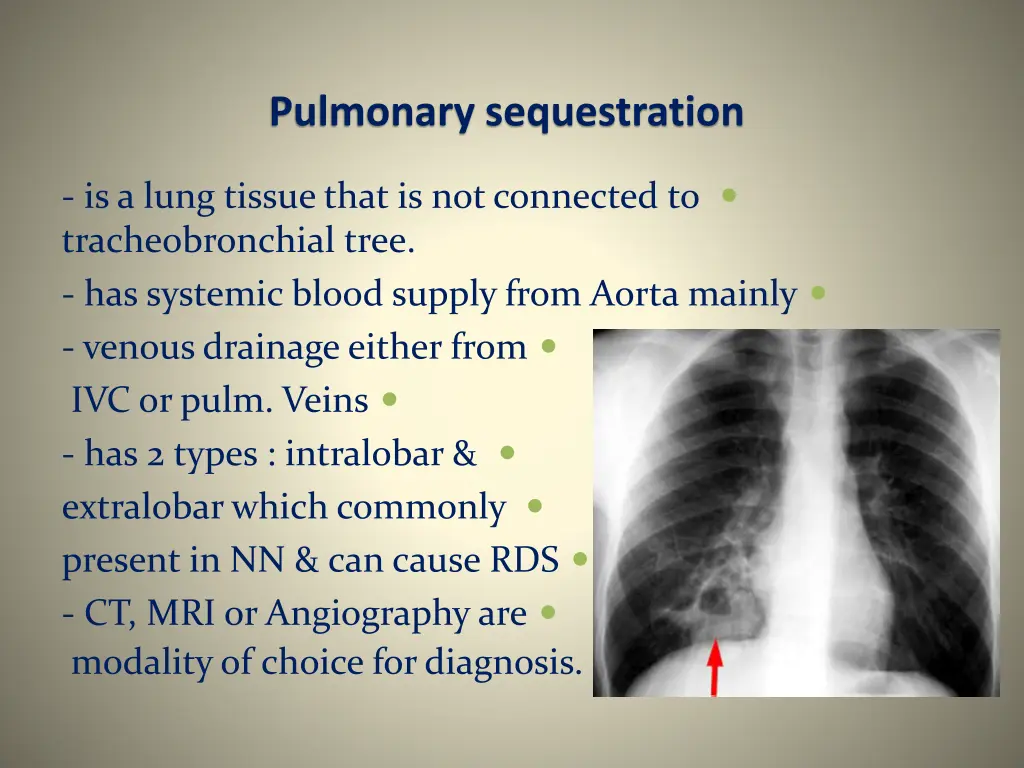 Pulmonary sequestration

- is a lung tissue that is not connected to tracheobronchial tree.

- has systemic blood supply from Aorta mainly

- venous drainage either from IVC or pulm. Veins

- has 2 types : intralobar & extralobar which commonly present in NN & can cause RDS

- CT, MRI or Angiography are modality of choice for diagnosis.